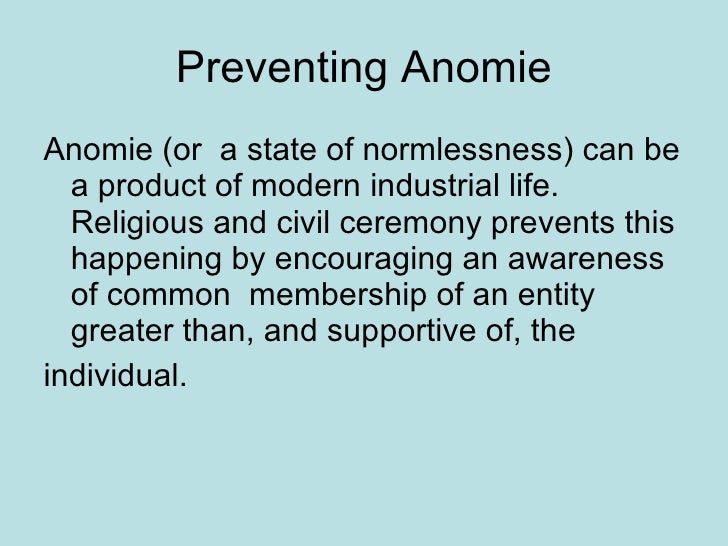 Preventing Anomie

Anomie (or a state of normlessness) can be a product of modern industrial life. Religious and civil ceremony prevents this happening by encouraging an awareness of common membership of an entity greater than, and supportive of, the

individual.